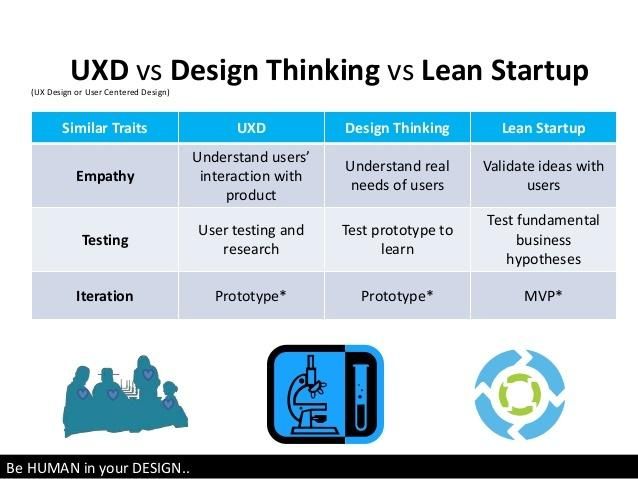 UXD vs Design Thinking vs Lean Startup

(UX Design or User Centered Design)

| Similar Traits | UXD | Design Thinking | Lean Startup |
|---|---|---|---|
| Empathy | Understand users' interaction with product | Understand real needs of users | Validate ideas with users |
| Testing | User testing and research | Test prototype to learn | Test fundamental business hypotheses |
| Iteration | Prototype* | Prototype* | MVP* |

Be HUMAN in your DESIGN..